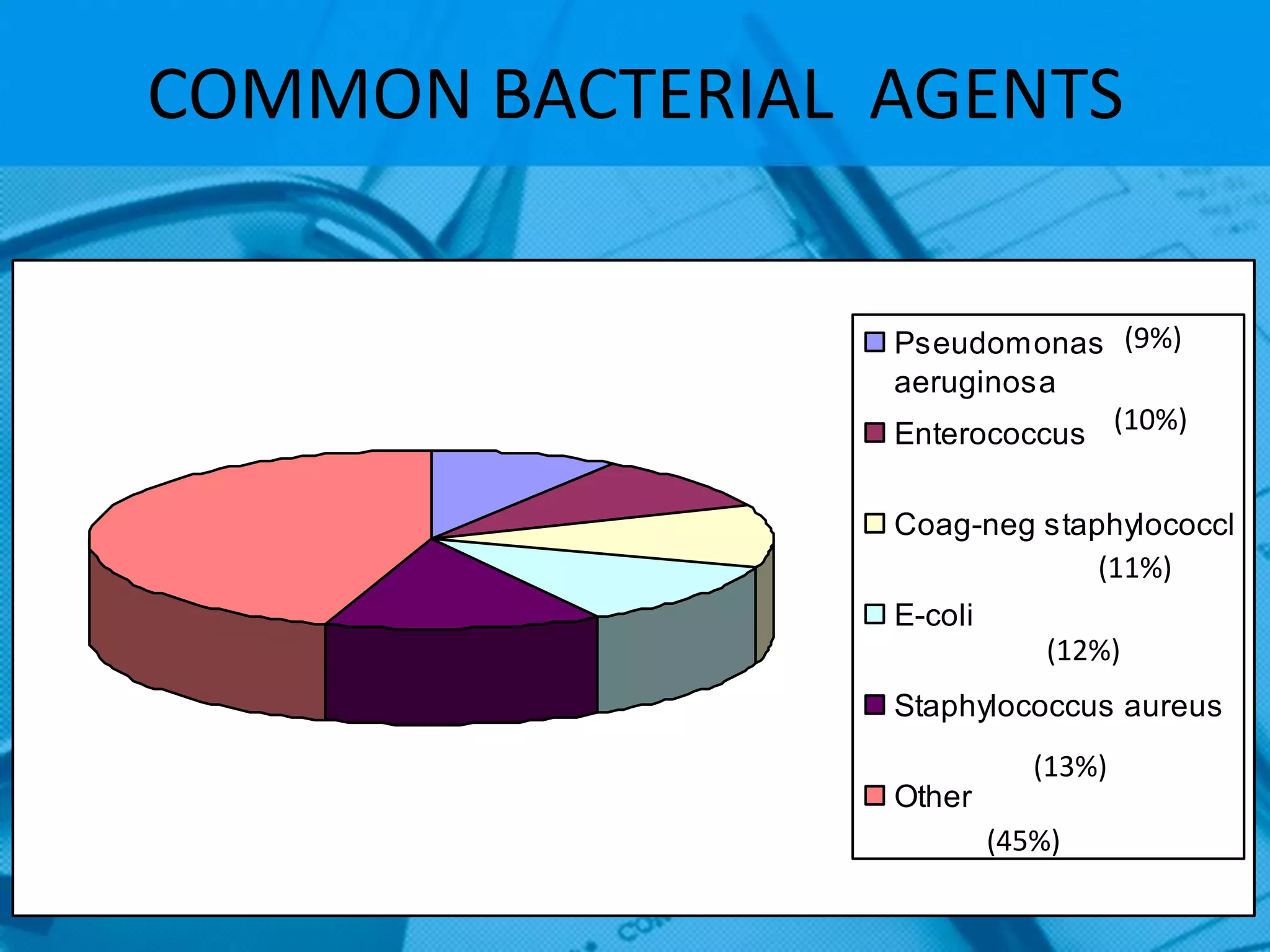 COMMON BACTERIAL AGENTS

Pseudomonas aeruginosa (9%)
Enterococcus (10%)
Coag-neg staphylococcl (11%)
E-coli (12%)
Staphylococcus aureus (13%)
Other (45%)